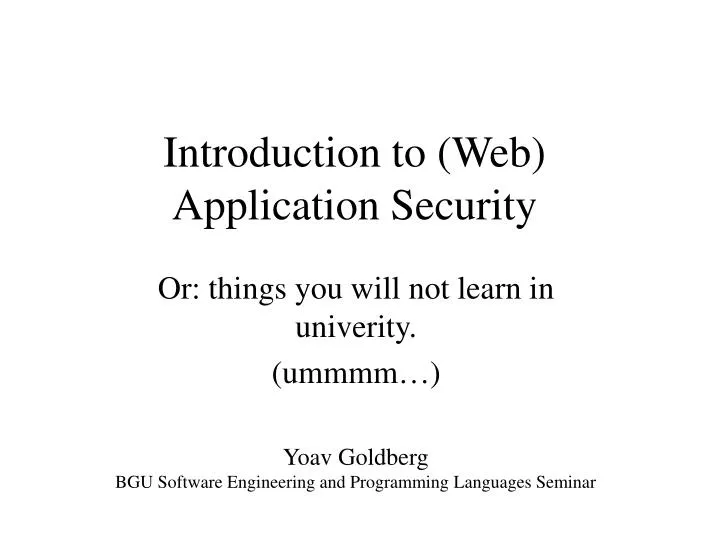 Introduction to (Web) Application Security

Or: things you will not learn in univerity.

(ummmm…)

Yoav Goldberg

BGU Software Engineering and Programming Languages Seminar